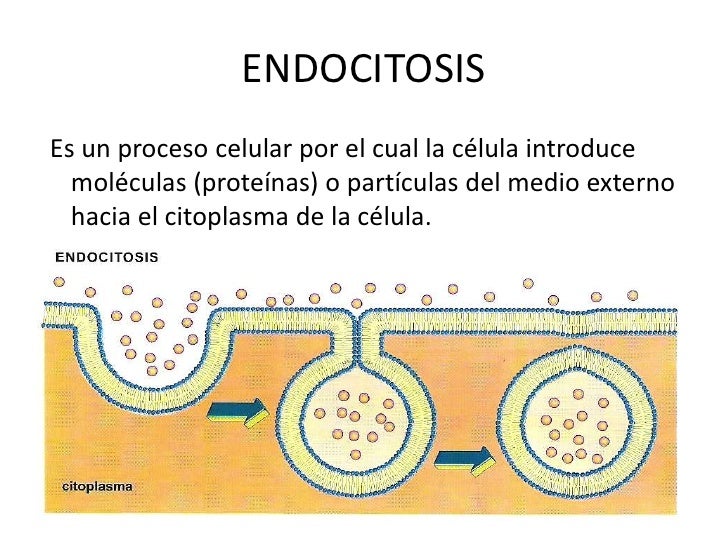 ENDOCITOSIS

Es un proceso celular por el cual la célula introduce moléculas (proteínas) o partículas del medio externo hacia el citoplasma de la célula.

ENDOCITOSIS

citoplasma